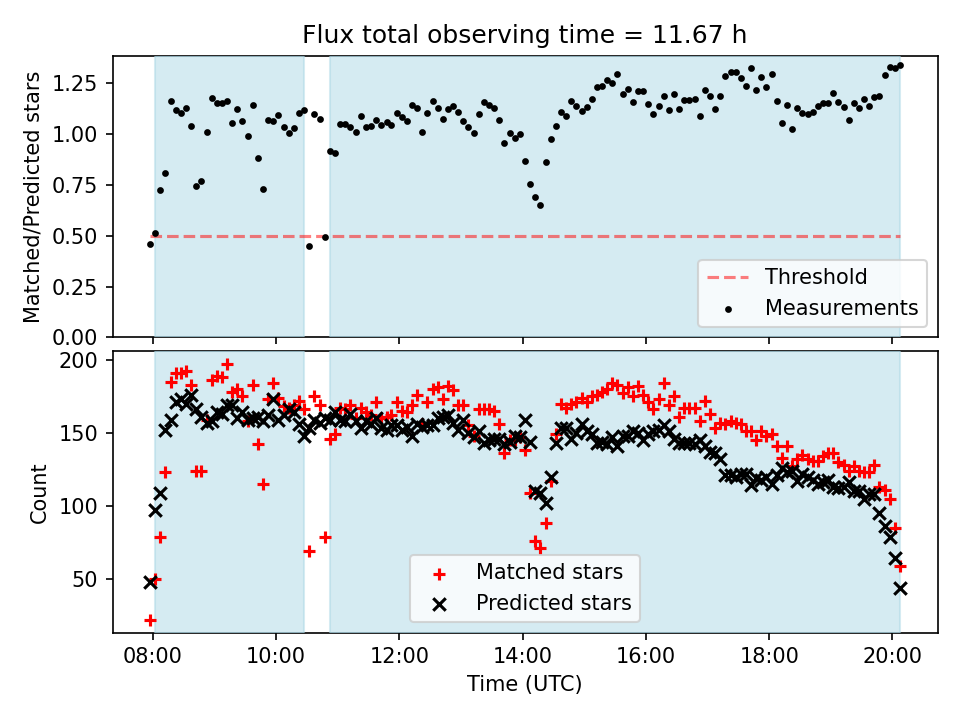 Flux total observing time = 11.67 h

Matched/Predicted stars

1.25
1.00
0.75
0.50
0.25
0.00

Threshold
Measurements

Count

200
150
100
50

Matched stars
Predicted stars

08:00
10:00
12:00
14:00
16:00
18:00
20:00

Time (UTC)